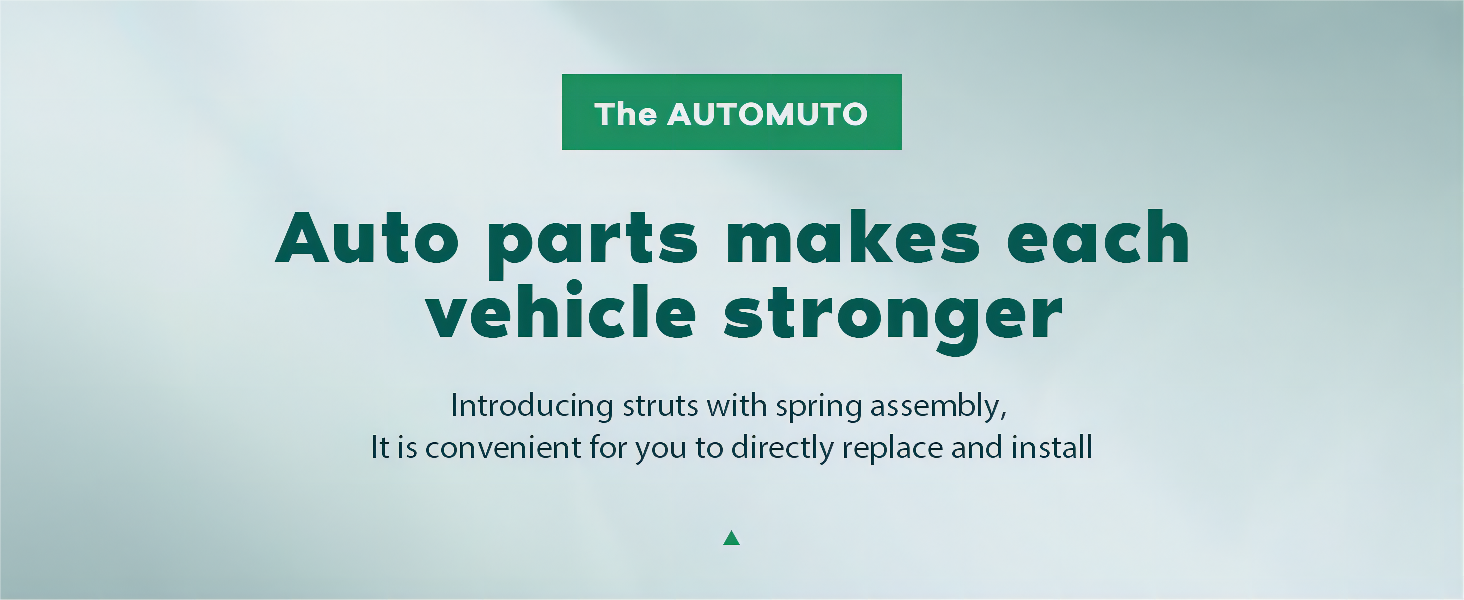 The AUTOMUTO

Auto parts makes each vehicle stronger

Introducing struts with spring assembly,
It is convenient for you to directly replace and install